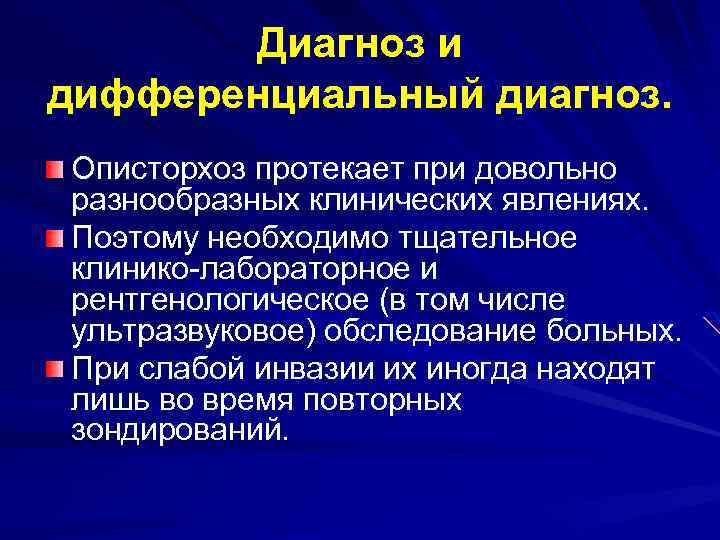 Диагноз и дифференциальный диагноз.

Описторхоз протекает при довольно разнообразных клинических явлениях.

Поэтому необходимо тщательное клинико-лабораторное и рентгенологическое (в том числе ультразвуковое) обследование больных.

При слабой инвазии их иногда находят лишь во время повторных зондирований.